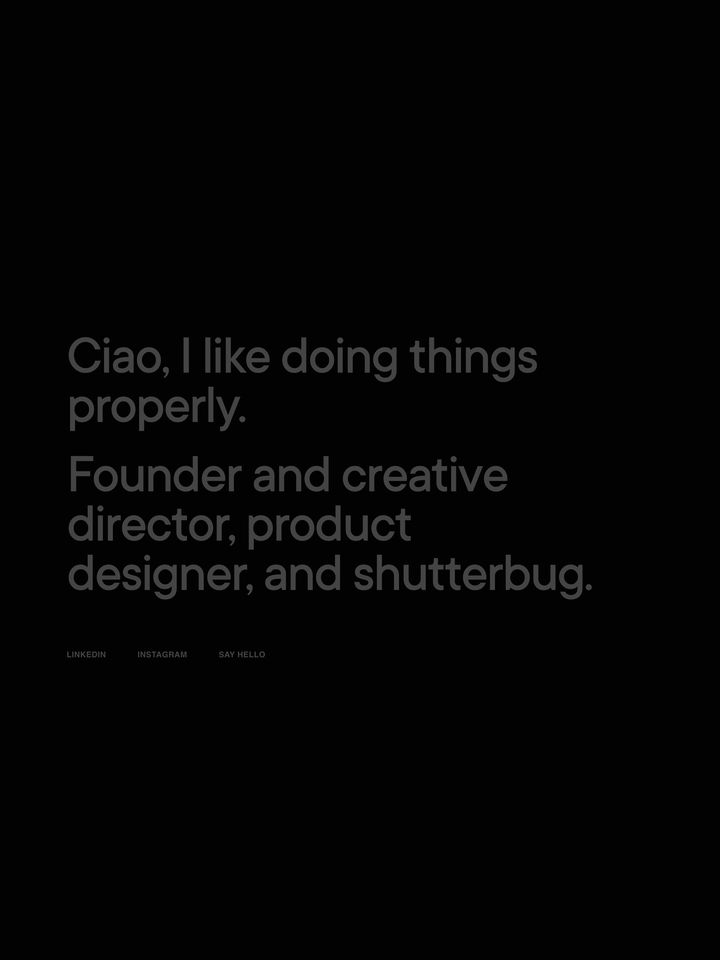 Ciao, I like doing things properly.

Founder and creative director, product designer, and shutterbug.

LINKEDIN INSTAGRAM SAY HELLO